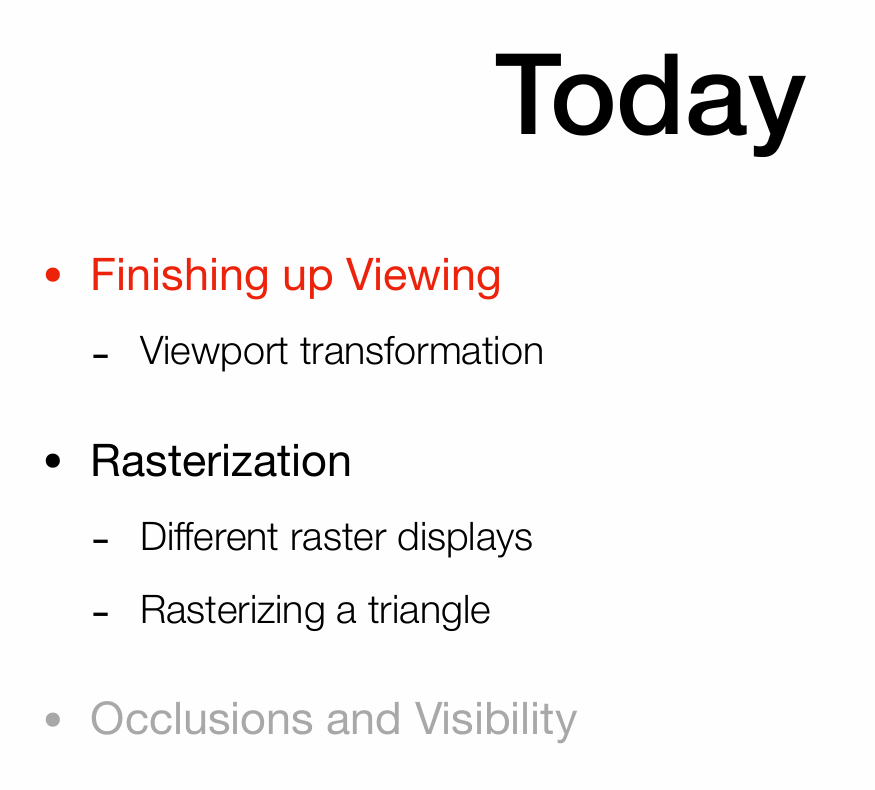 Today

• Finishing up Viewing
- Viewport transformation

• Rasterization
- Different raster displays
- Rasterizing a triangle

• Occlusions and Visibility